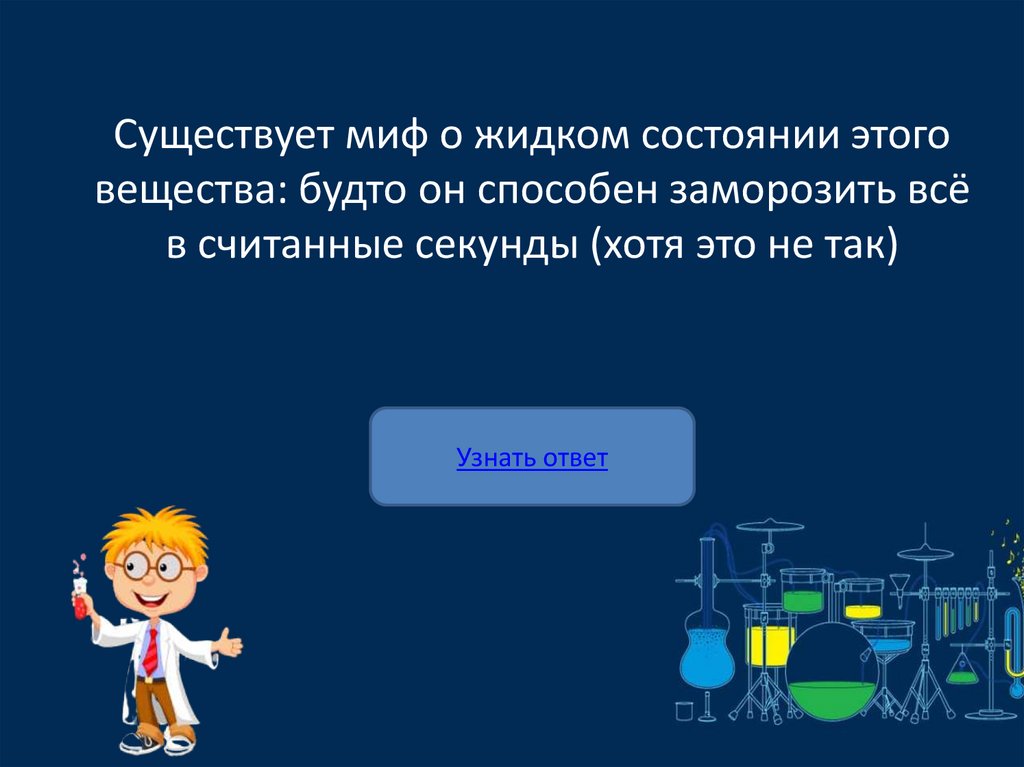 Существует миф о жидком состоянии этого вещества: будто он способен заморозить всё в считанные секунды (хотя это не так)

Узнать ответ